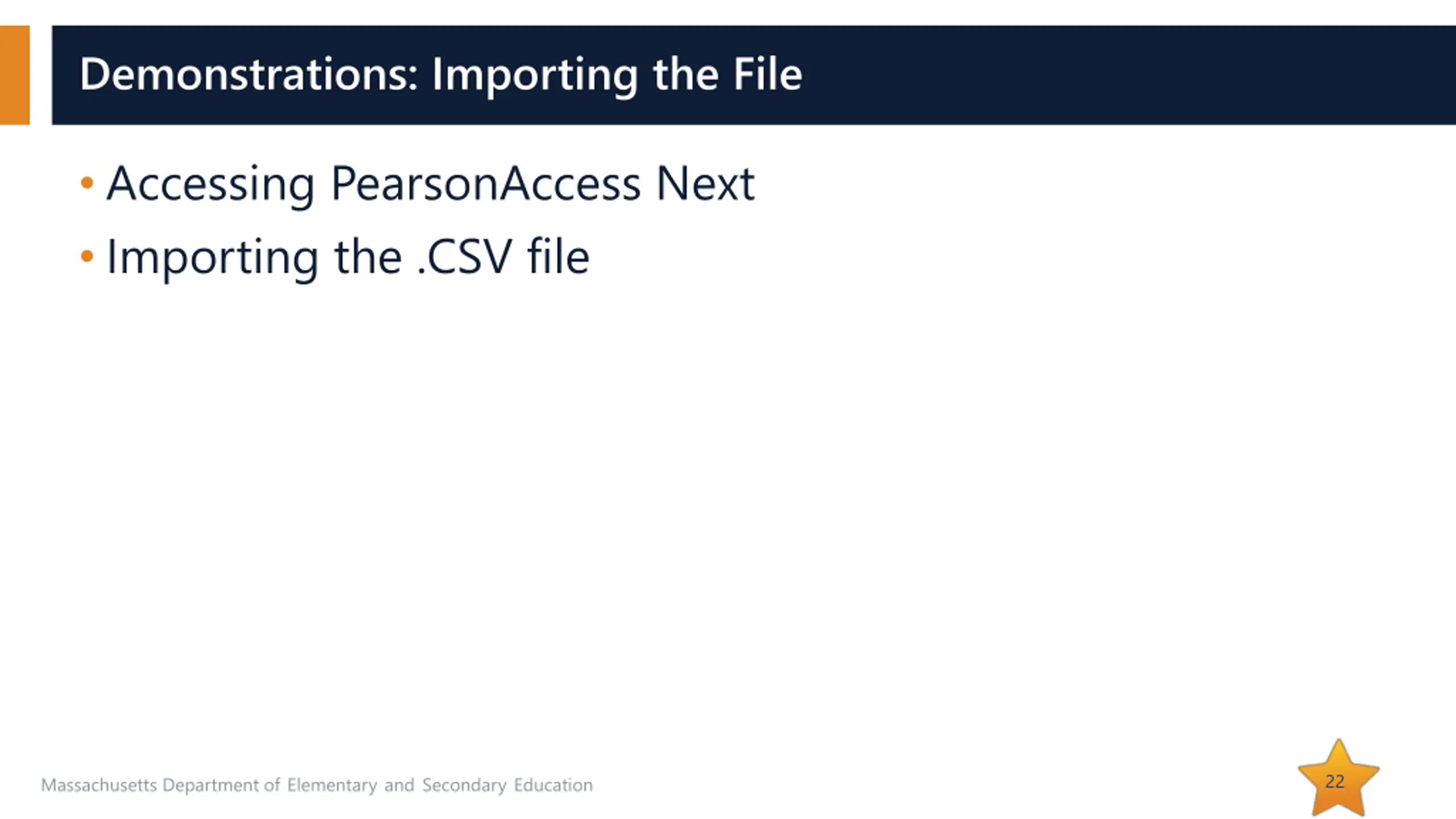 Demonstrations: Importing the File

• Accessing PearsonAccess Next
• Importing the .CSV file

Massachusetts Department of Elementary and Secondary Education

22